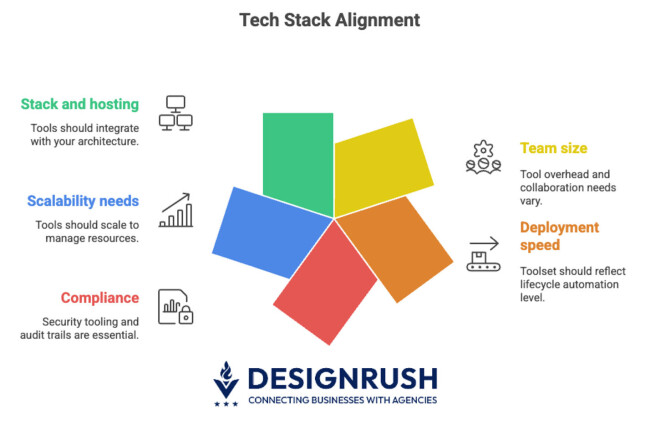 Tech Stack Alignment

Stack and hosting

Tools should integrate with your architecture.

Scalability needs

Tools should scale to manage resources.

Compliance

Security tooling and audit trails are essential.

Team size

Tool overhead and collaboration needs vary.

Deployment speed

Toolset should reflect lifecycle automation level.

DESIGNRUSH
CONNECTING BUSINESSES WITH AGENCIES